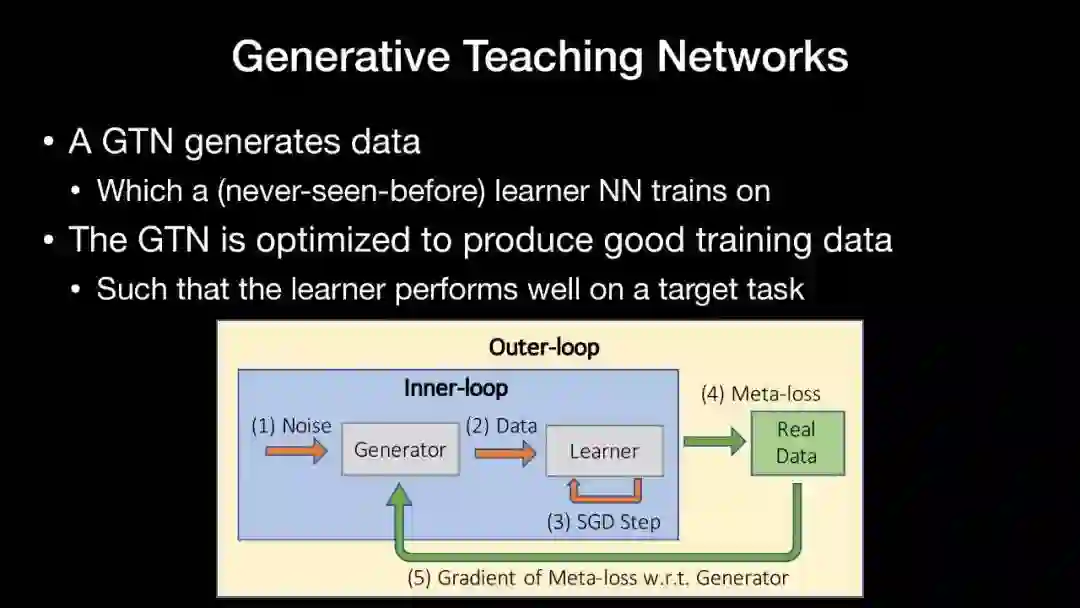 Generative Teaching Networks

• A GTN generates data
 • Which a (never-seen-before) learner NN trains on
• The GTN is optimized to produce good training data
 • Such that the learner performs well on a target task

Outer-loop
Inner-loop
(1) Noise
Generator
(2) Data
Learner
(3) SGD Step
(4) Meta-loss
Real Data
(5) Gradient of Meta-loss w.r.t. Generator